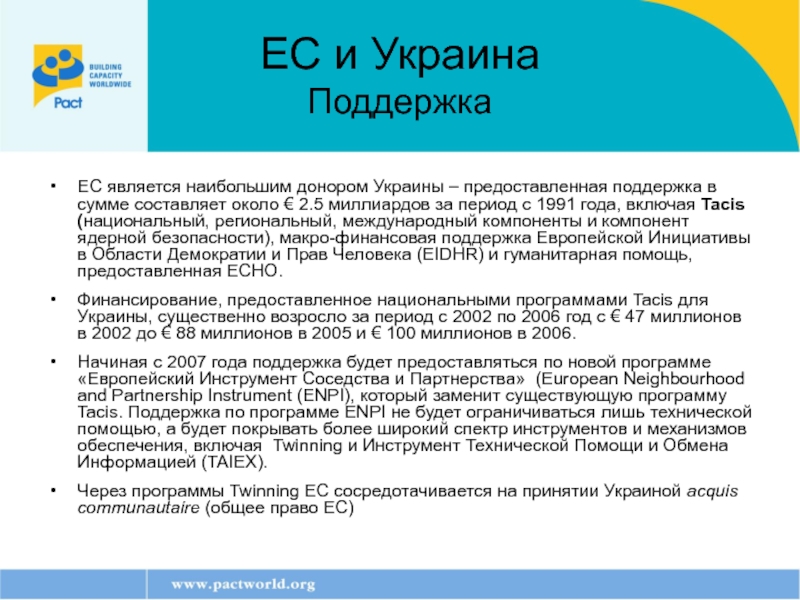 BUILDING CAPACITY WORLDWIDE
Pact

ЕС и Украина
Поддержка

• ЕС является наибольшим донором Украины – предоставленная поддержка в сумме составляет около € 2.5 миллиардов за период с 1991 года, включая Tacis (национальный, региональный, международный компоненты и компонент ядерной безопасности), макро-финансовая поддержка Европейской Инициативы в Области Демократии и Прав Человека (EIDHR) и гуманитарная помощь, предоставленная ECHO.

• Финансирование, предоставленное национальными программами Tacis для Украины, существенно возросло за период с 2002 по 2006 год с € 47 миллионов в 2002 до € 88 миллионов в 2005 и € 100 миллионов в 2006.

• Начиная с 2007 года поддержка будет предоставляться по новой программе «Европейский Инструмент Соседства и Партнерства» (European Neighbourhood and Partnership Instrument (ENPI), который заменит существующую программу Tacis. Поддержка по программе ENPI не будет ограничиваться лишь технической помощью, а будет покрывать более широкий спектр инструментов и механизмов обеспечения, включая Twinning и Инструмент Технической Помощи и Обмена Информацией (TAIEX).

• Через программы Twinning ЕС сосредотачивается на принятии Украиной acquis communautaire (общее право ЕС)

www.pactworld.org